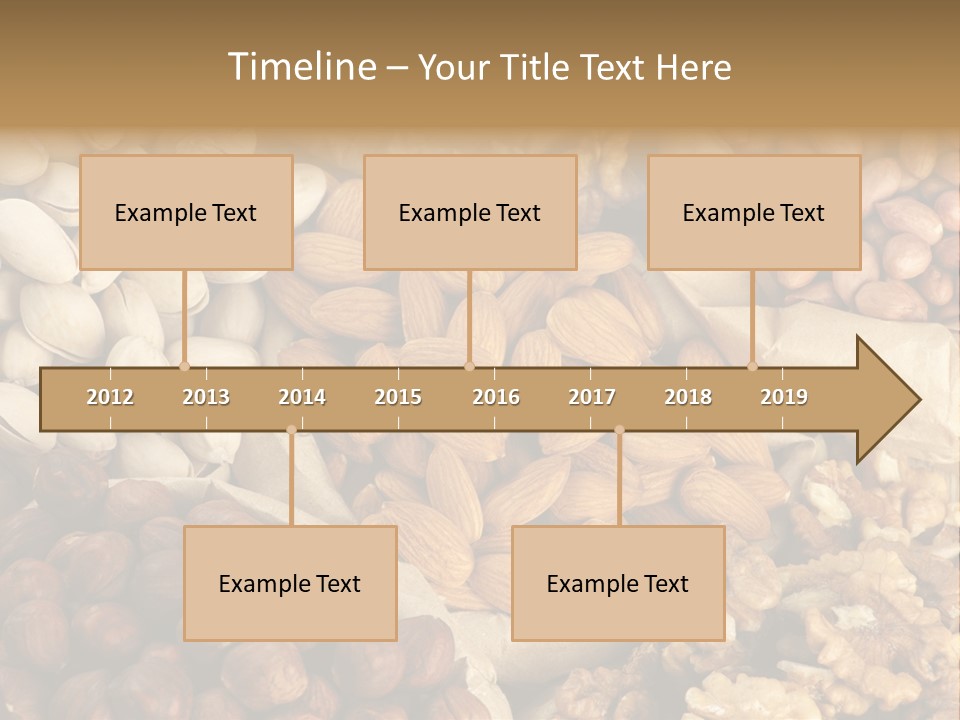 Timeline – Your Title Text Here

Example Text

Example Text

Example Text

2012 2013 2014 2015 2016 2017 2018 2019

Example Text

Example Text